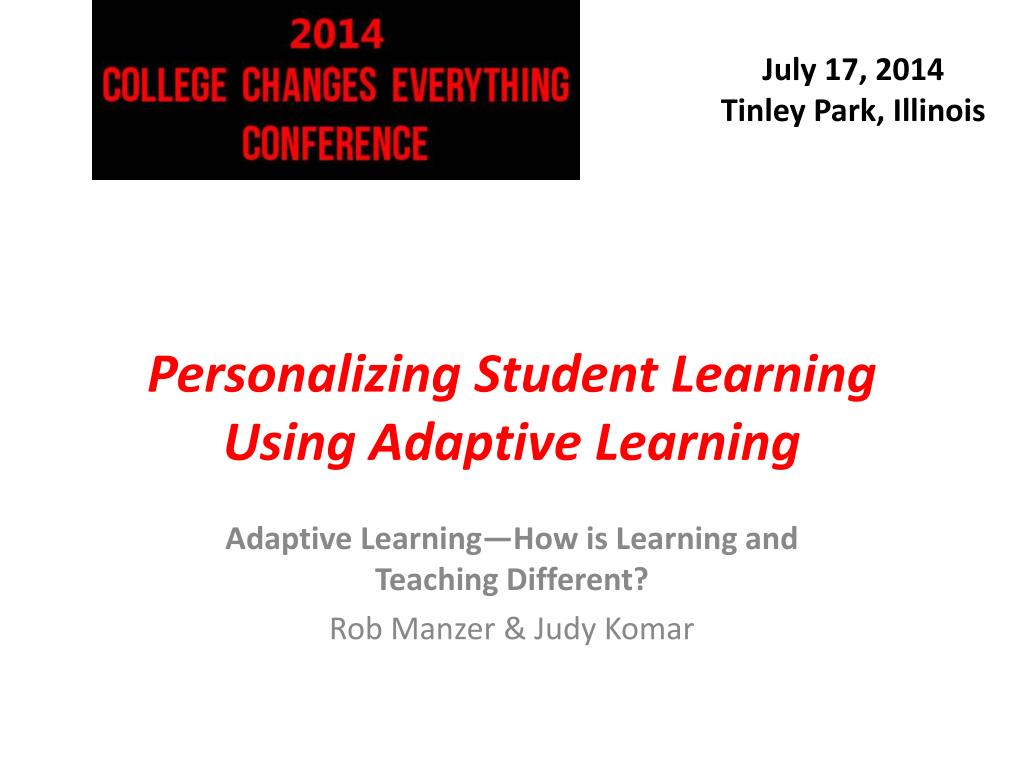 2014
COLLEGE CHANGES EVERYTHING
CONFERENCE

July 17, 2014
Tinley Park, Illinois

Personalizing Student Learning Using Adaptive Learning

Adaptive Learning—How is Learning and Teaching Different?

Rob Manzer & Judy Komar